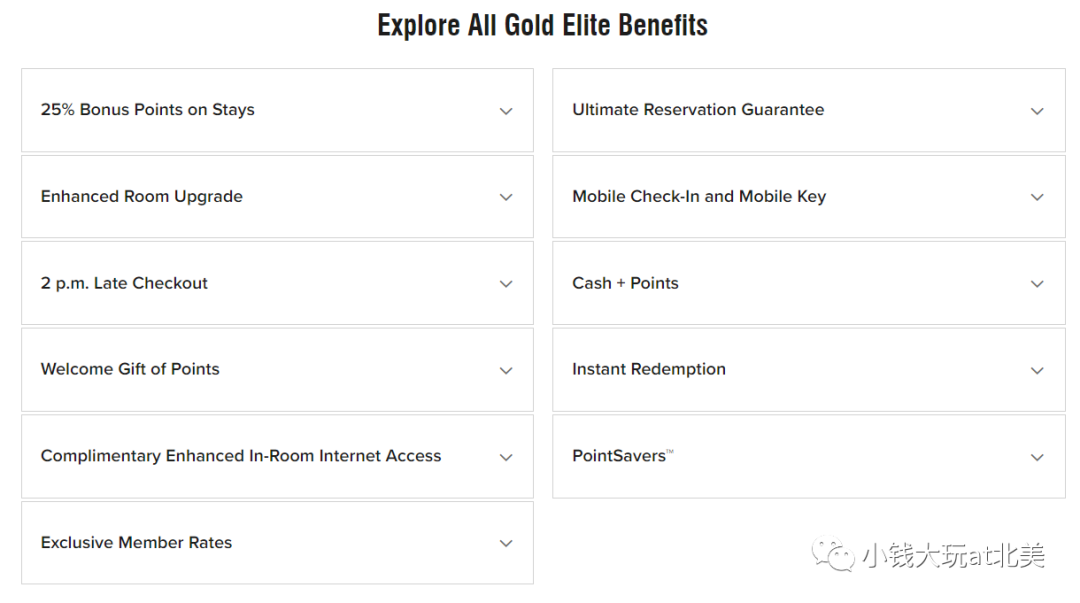 Explore All Gold Elite Benefits

25% Bonus Points on Stays

Enhanced Room Upgrade

2 p.m. Late Checkout

Welcome Gift of Points

Complimentary Enhanced In-Room Internet Access

Exclusive Member Rates

Ultimate Reservation Guarantee

Mobile Check-In and Mobile Key

Cash + Points

Instant Redemption

PointSavers™

小钱大玩at北美